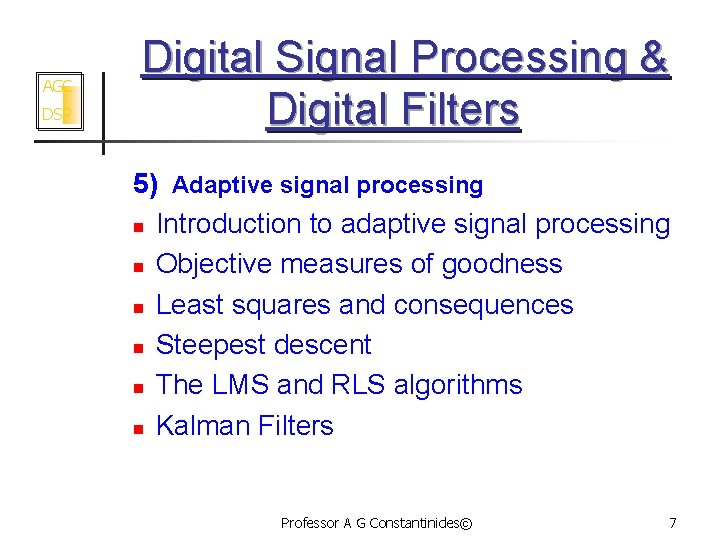 AGC
DSP

Digital Signal Processing & Digital Filters

5) Adaptive signal processing

- Introduction to adaptive signal processing
- Objective measures of goodness
- Least squares and consequences
- Steepest descent
- The LMS and RLS algorithms
- Kalman Filters

Professor A G Constantinides© 7